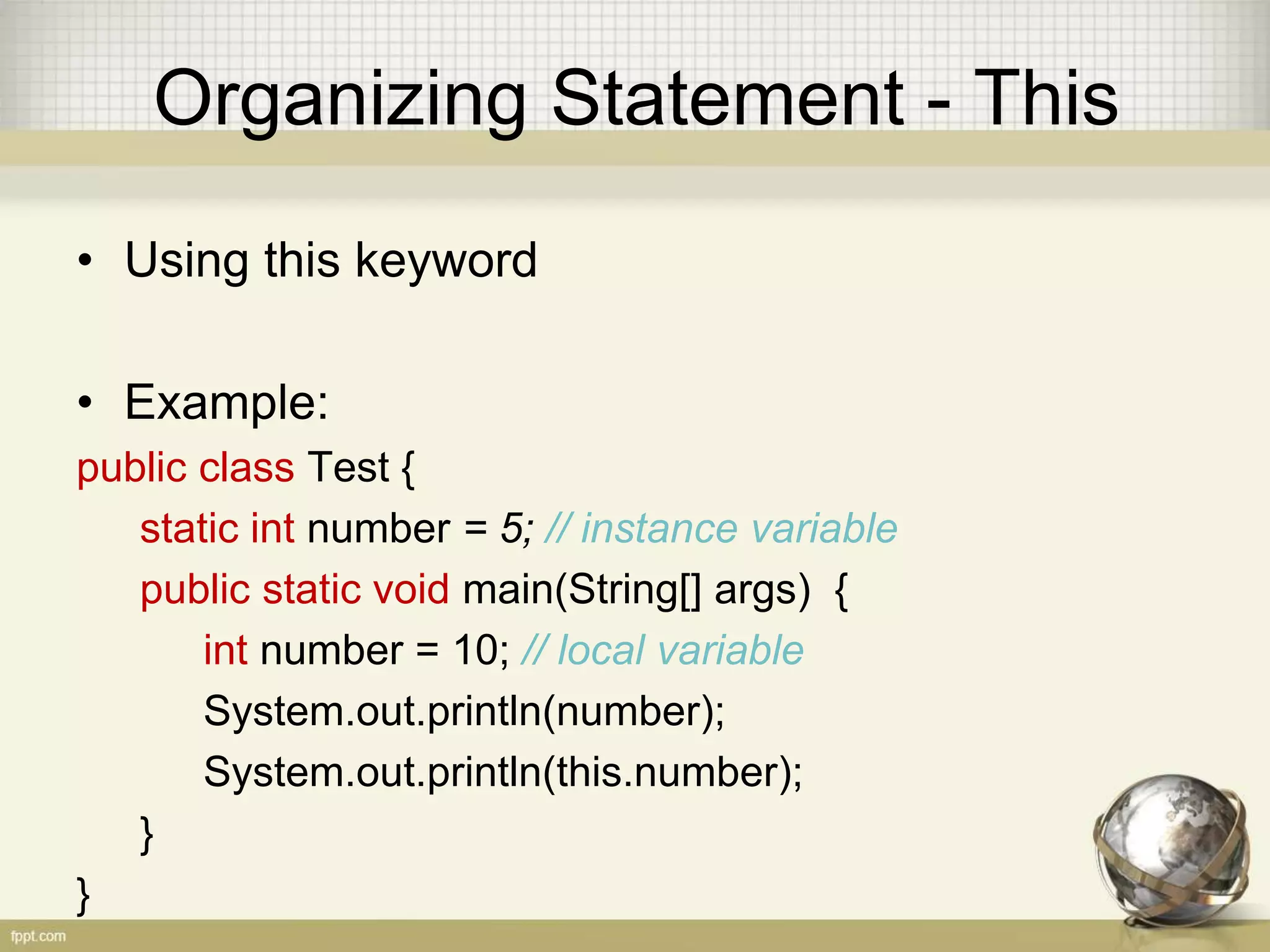 Organizing Statement - This

• Using this keyword

• Example:

public class Test {
static int number = 5; // instance variable
public static void main(String[] args) {
int number = 10; // local variable
System.out.println(number);
System.out.println(this.number);
}
}

fppt.com